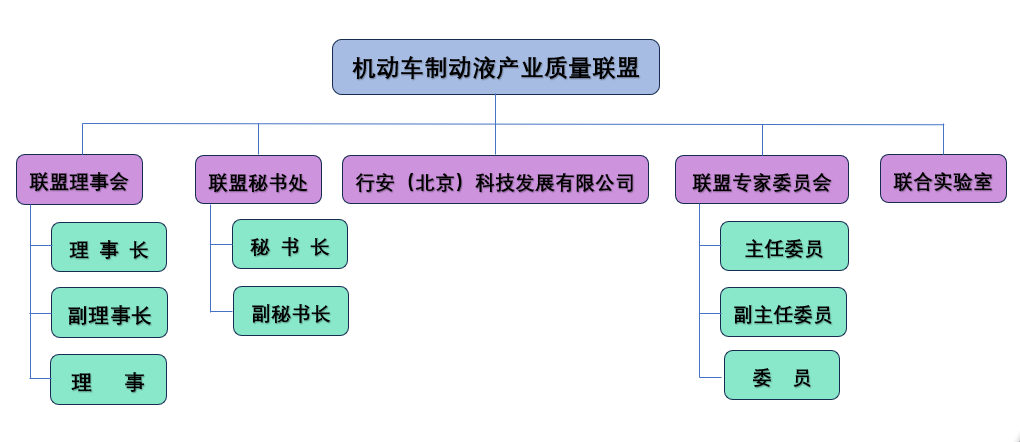 机动车制动液产业质量联盟

联盟理事会

理 事 长

副理事长

理 事

联盟秘书处

秘 书 长

副秘书长

行安（北京）科技发展有限公司

联盟专家委员会

主任委员

副主任委员

委 员

联合实验室